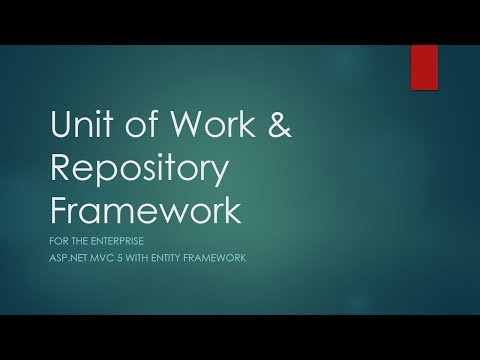 Unit of Work & Repository Framework

FOR THE ENTERPRISE

ASP.NET MVC 5 WITH ENTITY FRAMEWORK